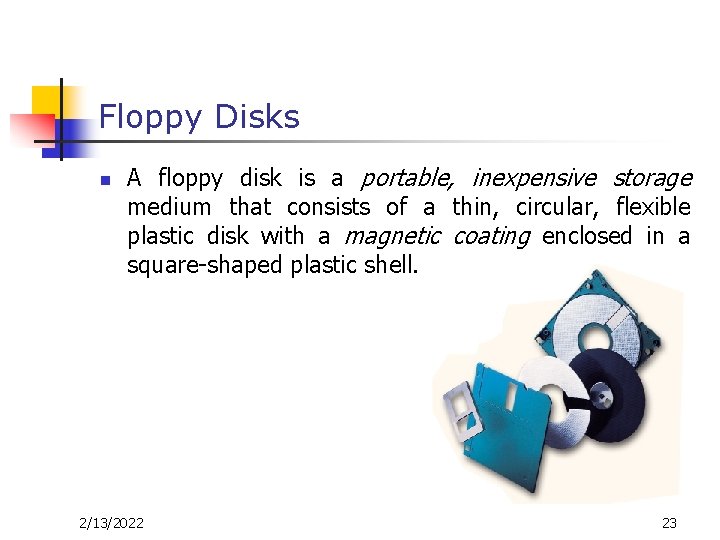 Floppy Disks

A floppy disk is a portable, inexpensive storage medium that consists of a thin, circular, flexible plastic disk with a magnetic coating enclosed in a square-shaped plastic shell.

2/13/2022

23